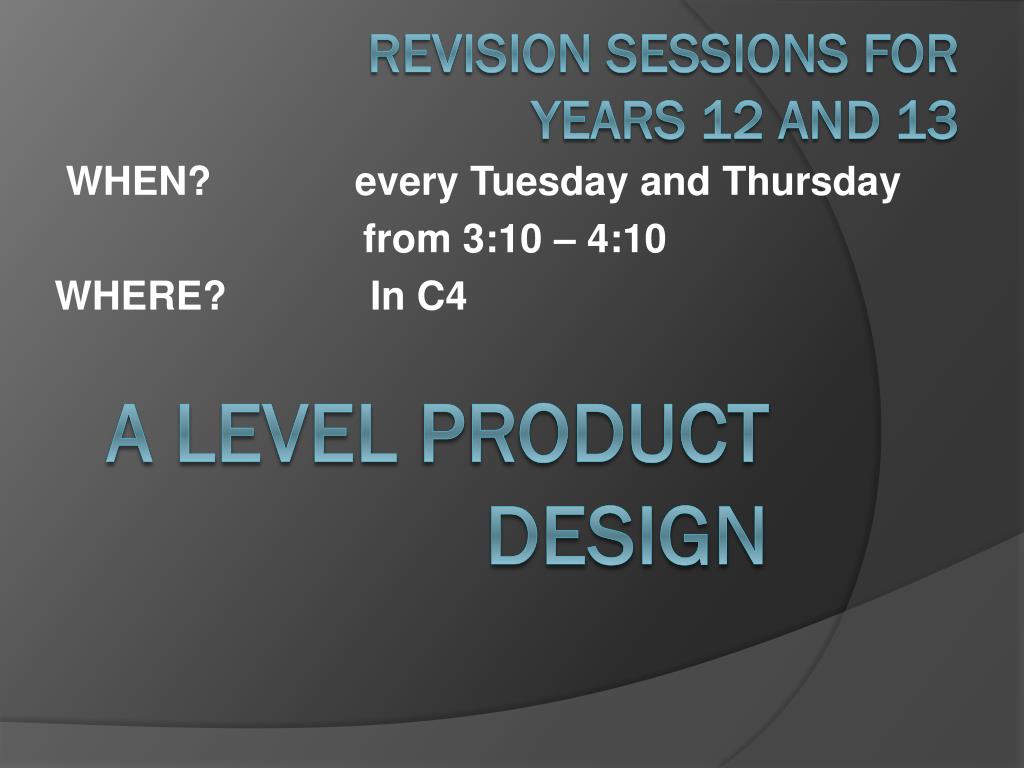 REVISION SESSIONS FOR YEARS 12 AND 13

WHEN? every Tuesday and Thursday from 3:10 – 4:10

WHERE? In C4

A LEVEL PRODUCT DESIGN